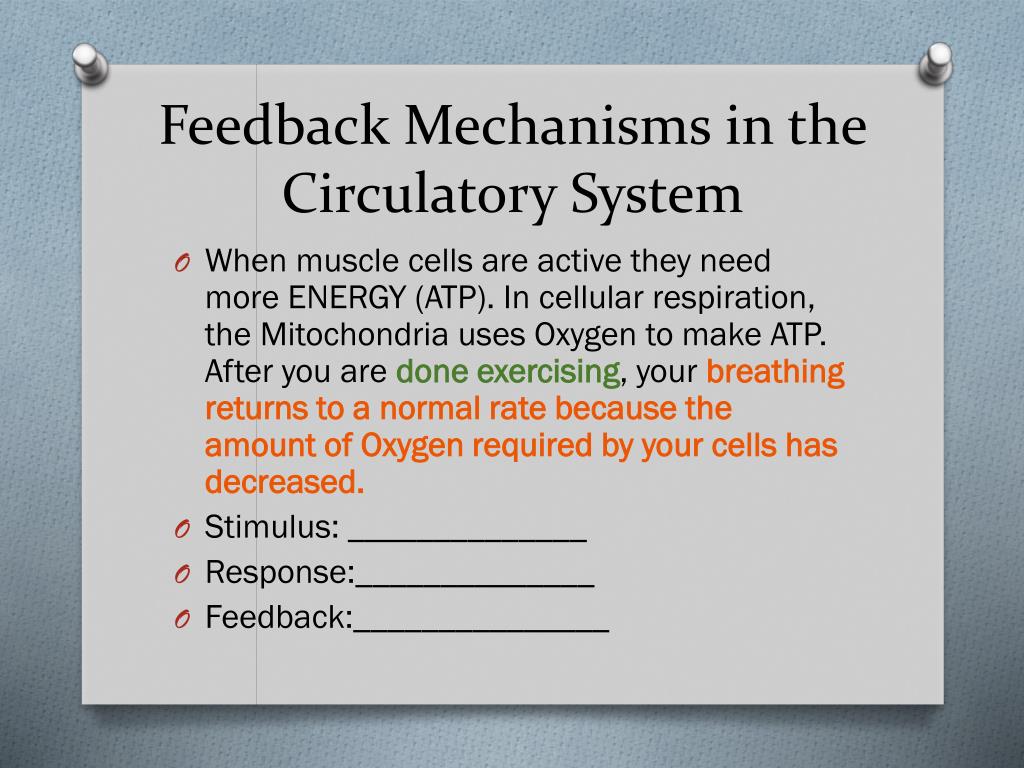 Feedback Mechanisms in the Circulatory System

O When muscle cells are active they need more ENERGY (ATP). In cellular respiration, the Mitochondria uses Oxygen to make ATP. After you are done exercising, your breathing returns to a normal rate because the amount of Oxygen required by your cells has decreased.

O Stimulus: _______________

O Response:_______________

O Feedback:________________